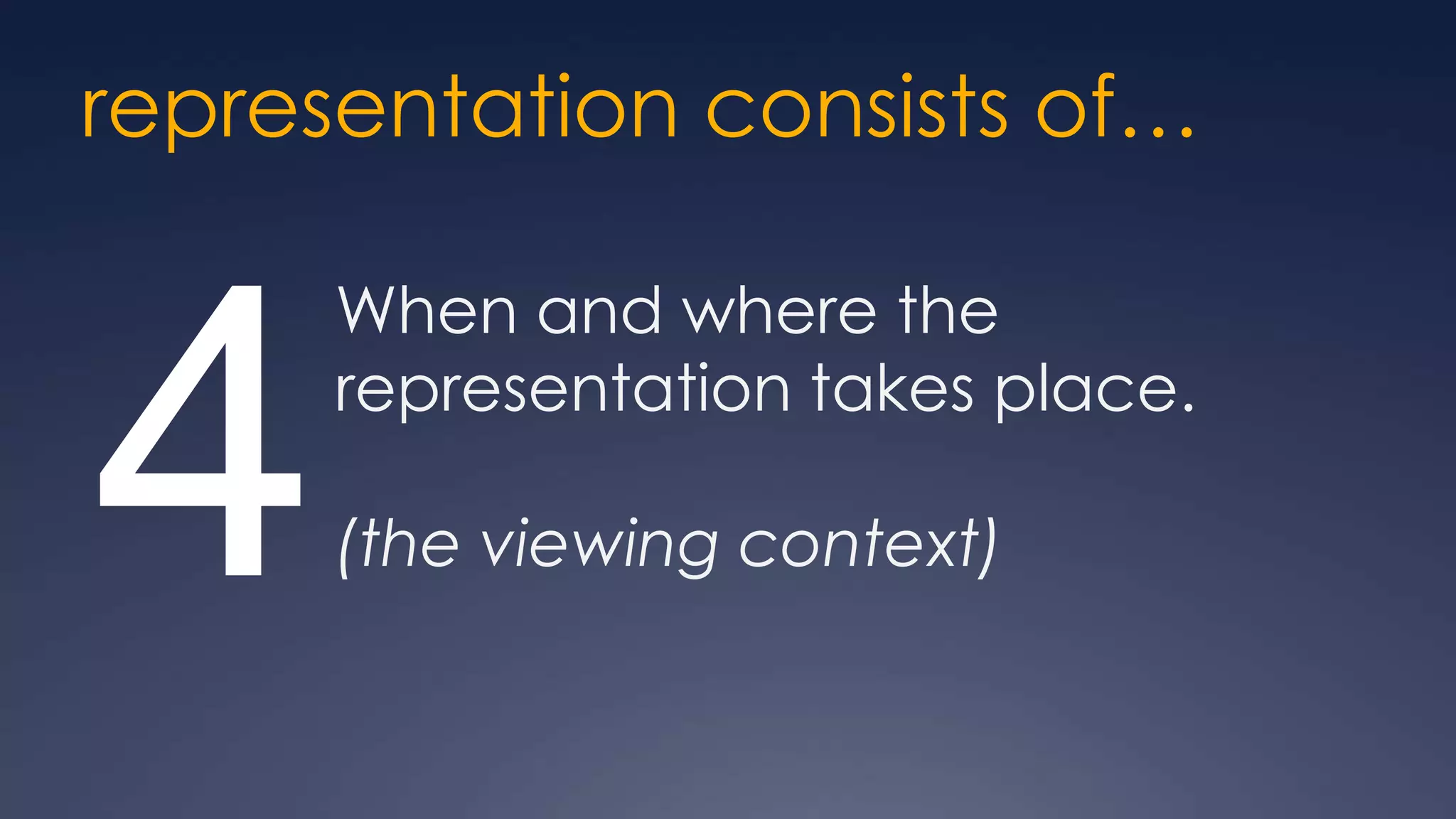 representation consists of…

4

When and where the representation takes place.

(the viewing context)